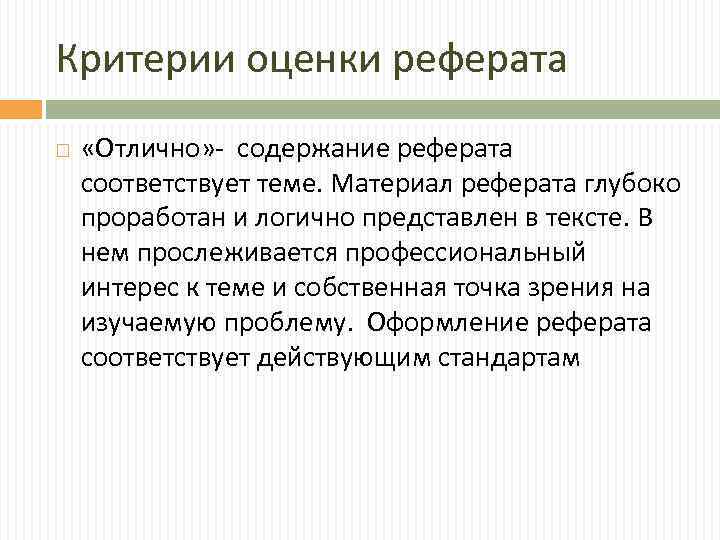 Критерии оценки реферата

«Отлично»- содержание реферата соответствует теме. Материал реферата глубоко проработан и логично представлен в тексте. В нем прослеживается профессиональный интерес к теме и собственная точка зрения на изучаемую проблему. Оформление реферата соответствует действующим стандартам